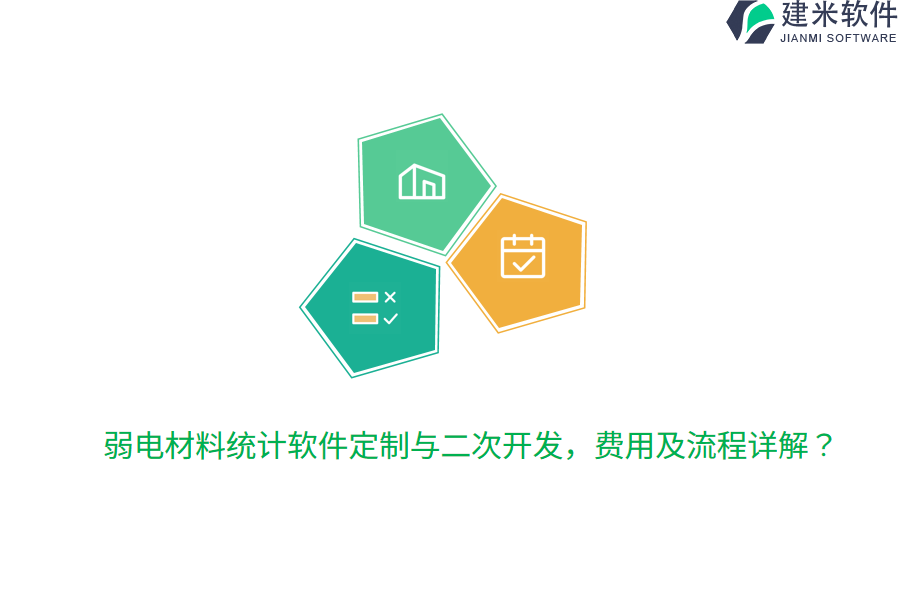 建米软件
JIANMI SOFTWARE

弱电材料统计软件定制与二次开发，费用及流程详解？